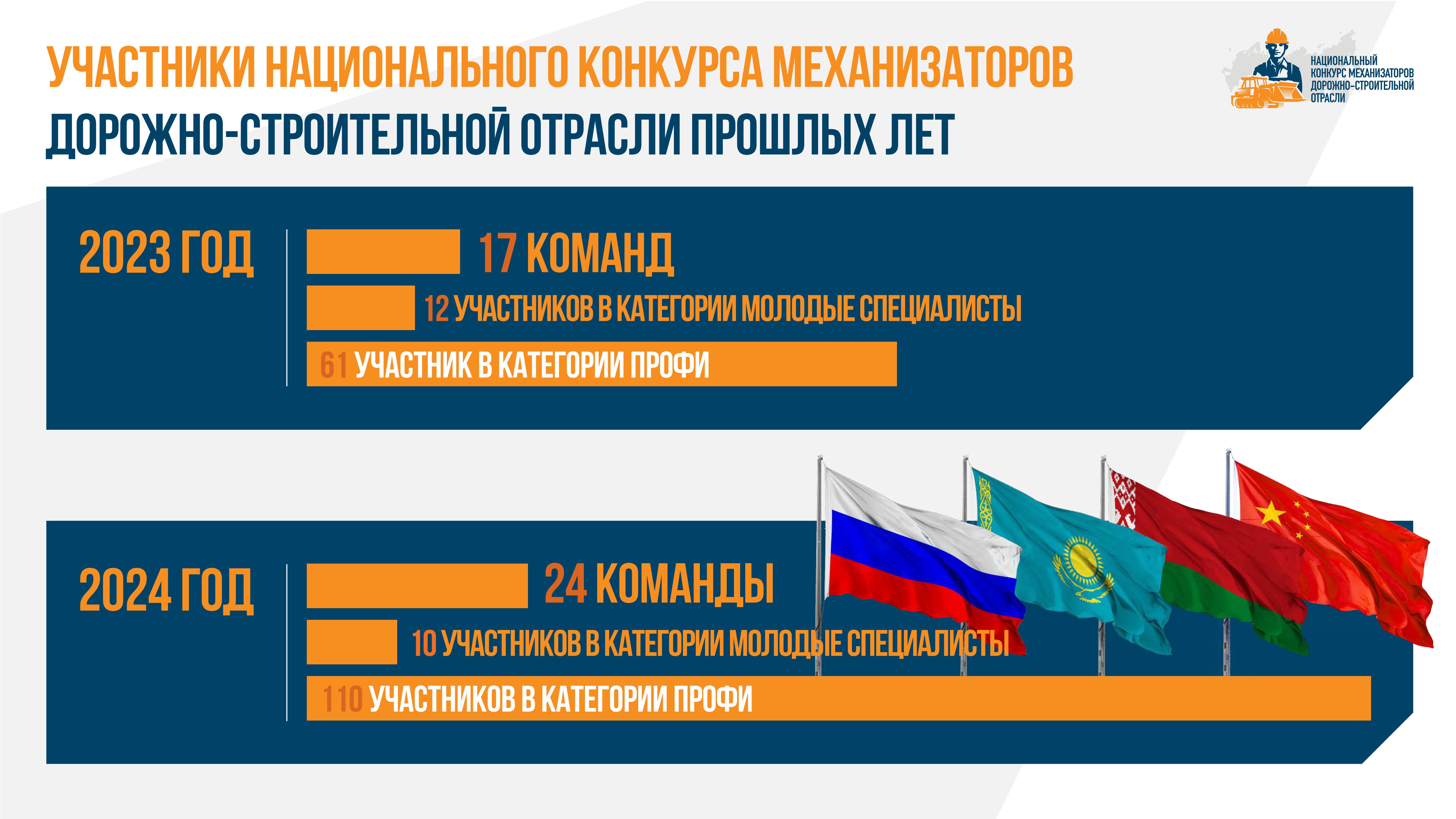 УЧАСТНИКИ НАЦИОНАЛЬНОГО КОНКУРСА МЕХАНИЗАТОРОВ
ДОРОЖНО-СТРОИТЕЛЬНОЙ ОТРАСЛИ ПРОШЛЫХ ЛЕТ

НАЦИОНАЛЬНЫЙ КОНКУРС МЕХАНИЗАТОРОВ ДОРОЖНО-СТРОИТЕЛЬНОЙ ОТРАСЛИ

2023 ГОД

17 КОМАНД

12 УЧАСТНИКОВ В КАТЕГОРИИ МОЛОДЫЕ СПЕЦИАЛИСТЫ

61 УЧАСТНИК В КАТЕГОРИИ ПРОФИ

2024 ГОД

24 КОМАНДЫ

10 УЧАСТНИКОВ В КАТЕГОРИИ МОЛОДЫЕ СПЕЦИАЛИСТЫ

110 УЧАСТНИКОВ В КАТЕГОРИИ ПРОФИ